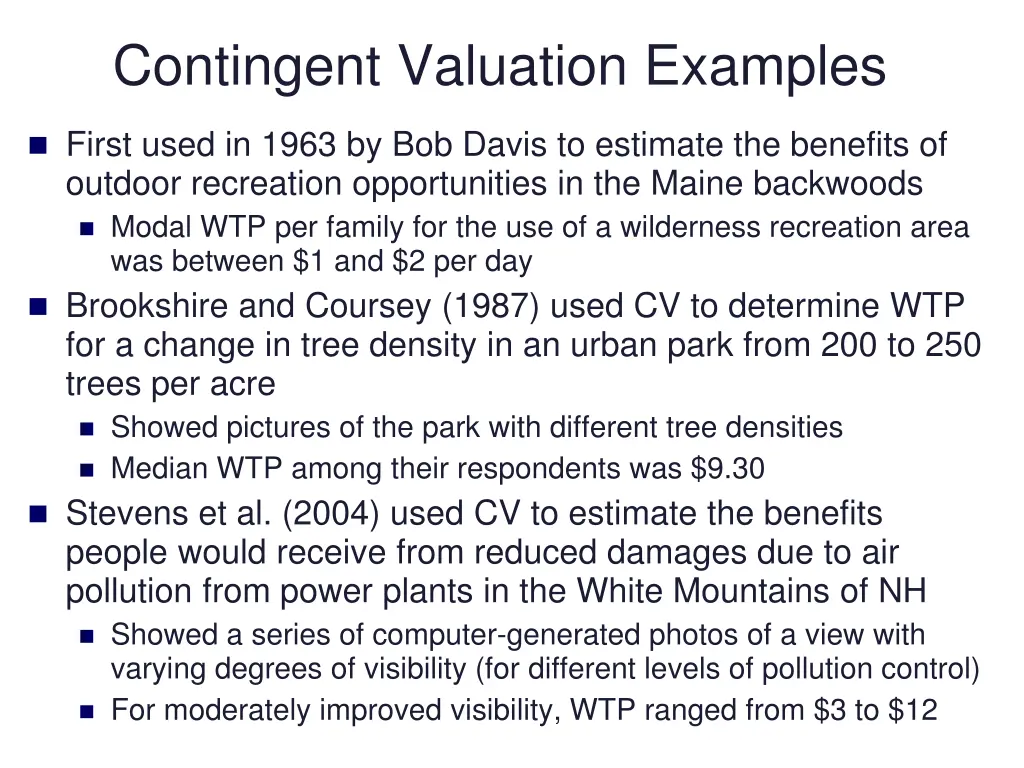 Contingent Valuation Examples

- First used in 1963 by Bob Davis to estimate the benefits of outdoor recreation opportunities in the Maine backwoods
  - Modal WTP per family for the use of a wilderness recreation area was between \$1 and \$2 per day
- Brookshire and Coursey (1987) used CV to determine WTP for a change in tree density in an urban park from 200 to 250 trees per acre
  - Showed pictures of the park with different tree densities
  - Median WTP among their respondents was \$9.30
- Stevens et al. (2004) used CV to estimate the benefits people would receive from reduced damages due to air pollution from power plants in the White Mountains of NH
  - Showed a series of computer-generated photos of a view with varying degrees of visibility (for different levels of pollution control)
  - For moderately improved visibility, WTP ranged from \$3 to \$12